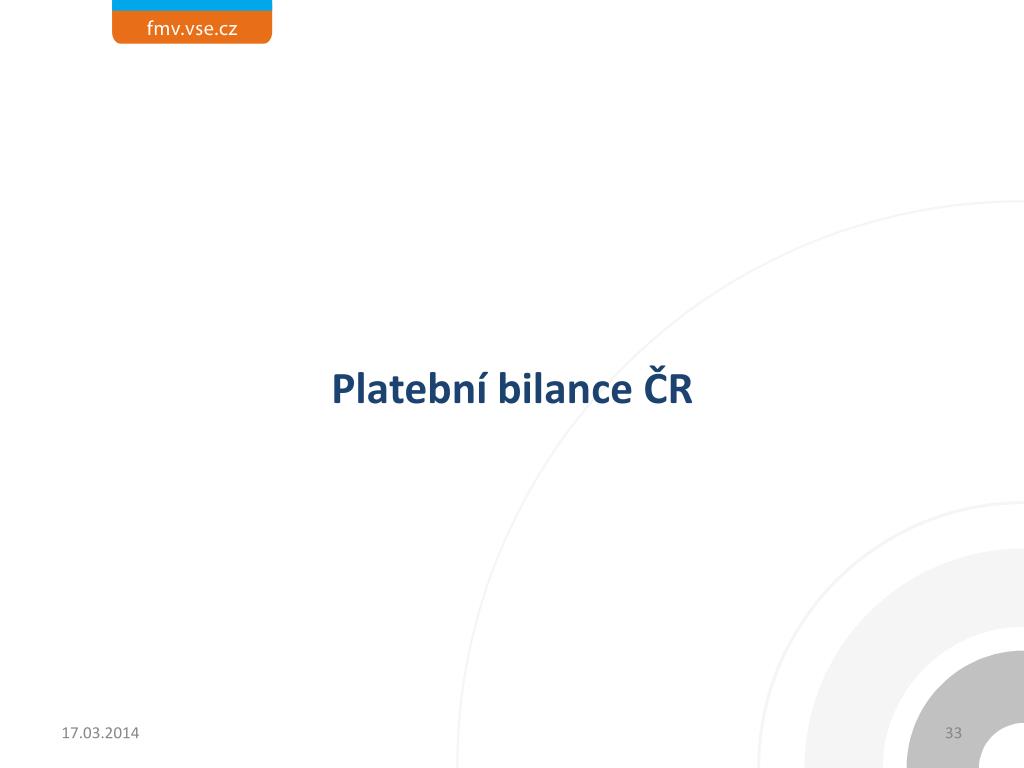 fmv.vse.cz

Platební bilance ČR

17.03.2014

33